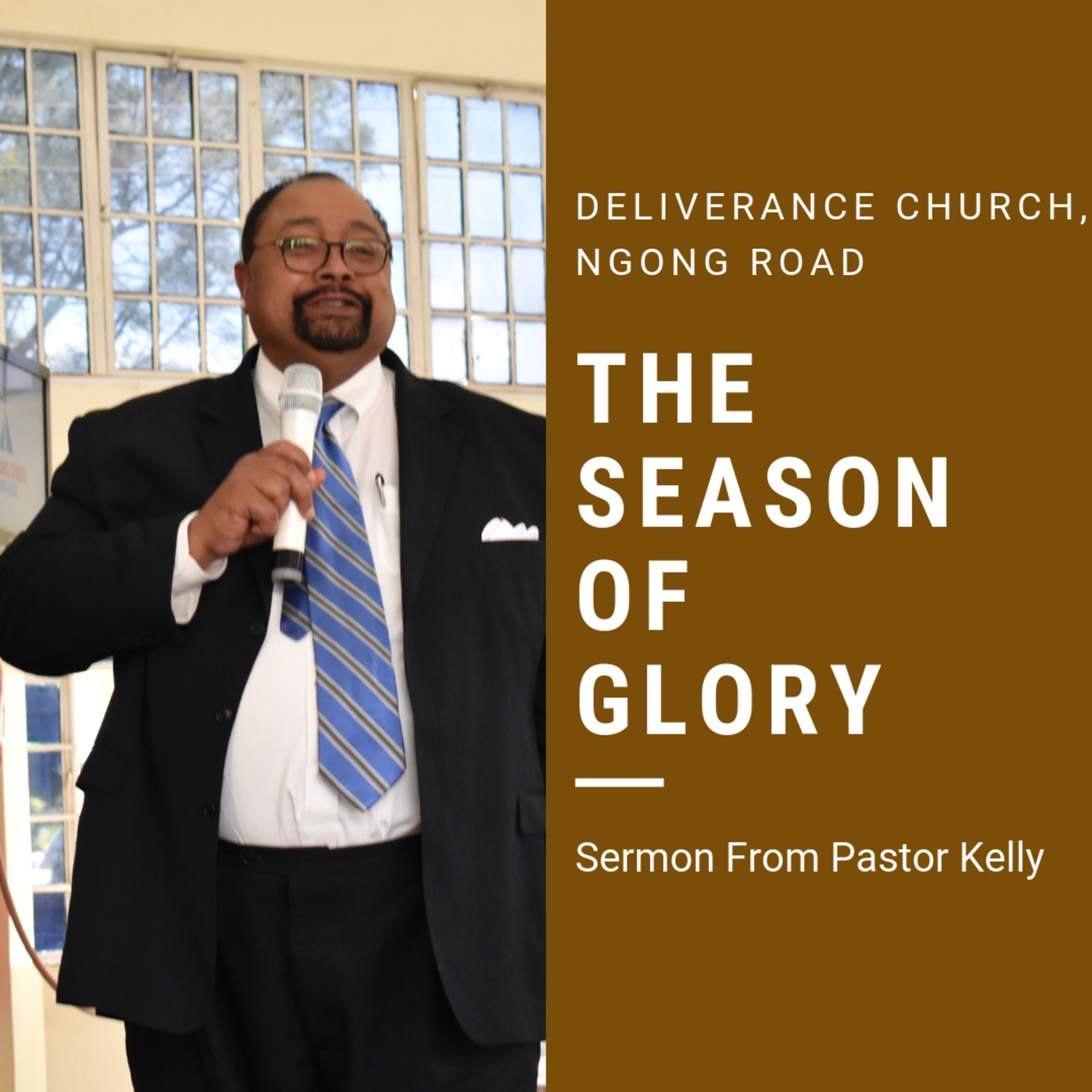 DELIVERANCE CHURCH, NGONG ROAD

THE SEASON OF GLORY

Sermon From Pastor Kelly